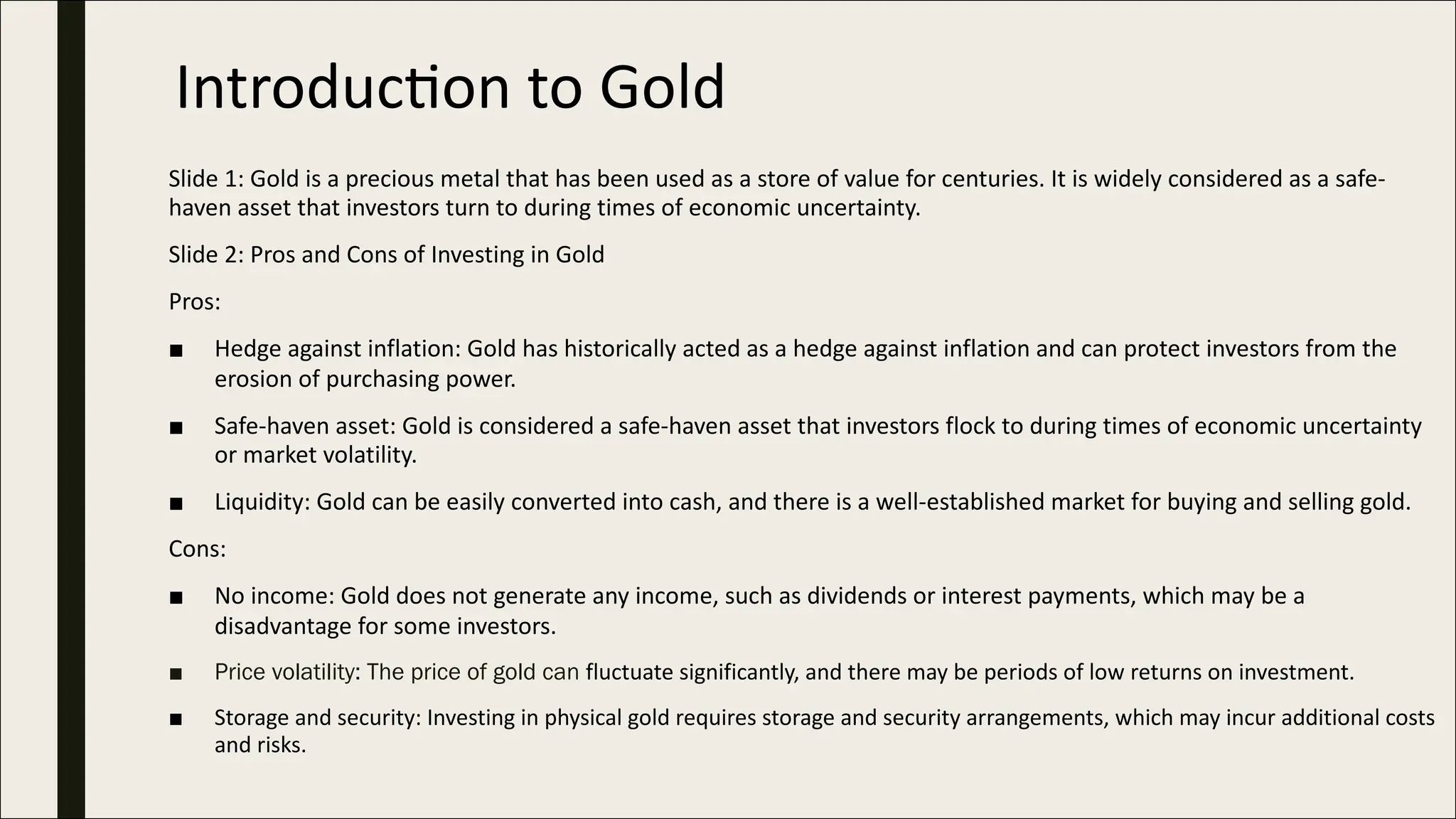 Introduction to Gold

Slide 1: Gold is a precious metal that has been used as a store of value for centuries. It is widely considered as a safe-haven asset that investors turn to during times of economic uncertainty.

Slide 2: Pros and Cons of Investing in Gold

Pros:

■ Hedge against inflation: Gold has historically acted as a hedge against inflation and can protect investors from the erosion of purchasing power.

■ Safe-haven asset: Gold is considered a safe-haven asset that investors flock to during times of economic uncertainty or market volatility.

■ Liquidity: Gold can be easily converted into cash, and there is a well-established market for buying and selling gold.

Cons:

■ No income: Gold does not generate any income, such as dividends or interest payments, which may be a disadvantage for some investors.

■ Price volatility: The price of gold can fluctuate significantly, and there may be periods of low returns on investment.

■ Storage and security: Investing in physical gold requires storage and security arrangements, which may incur additional costs and risks.